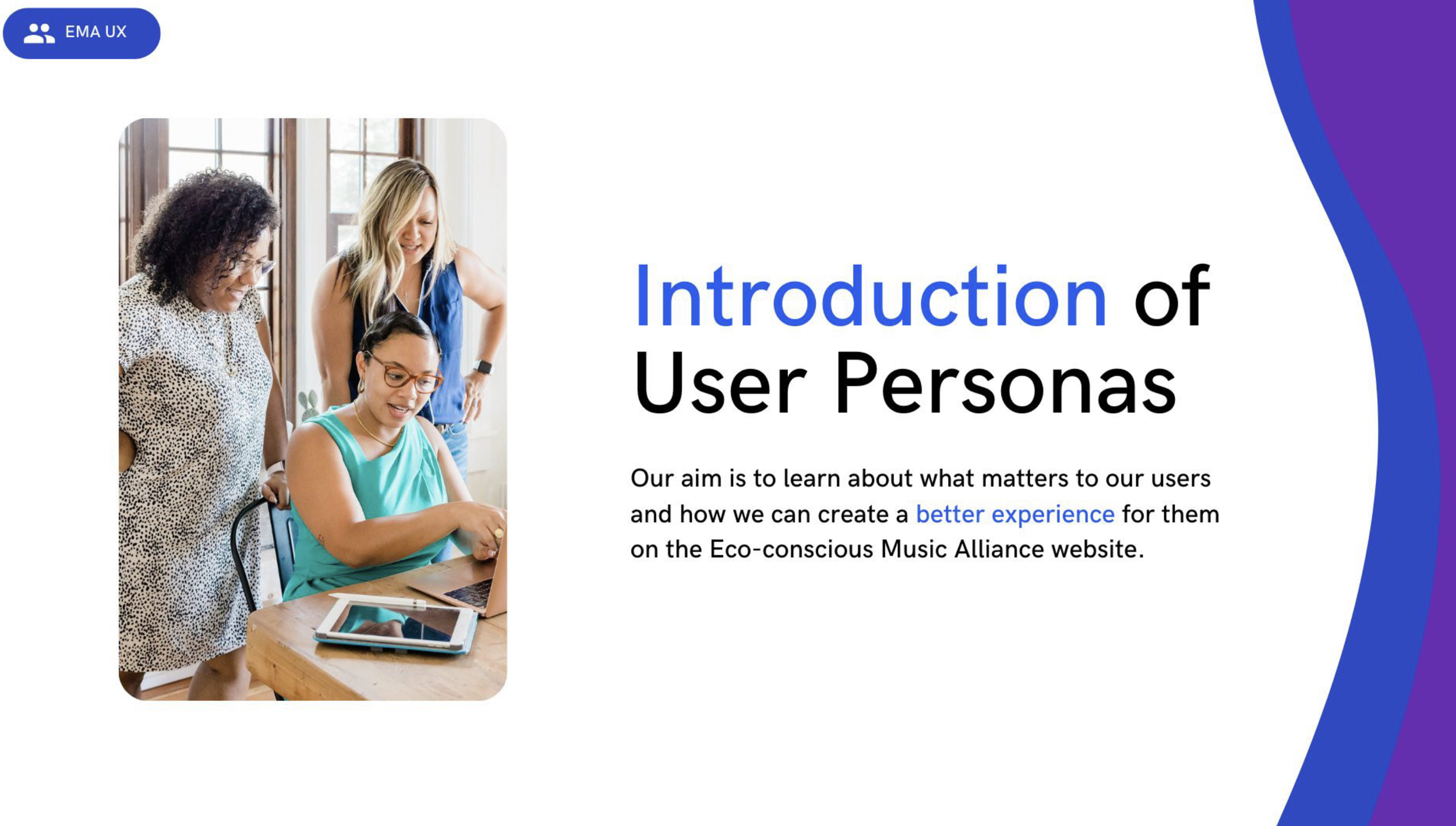 EMA UX

Introduction of User Personas

Our aim is to learn about what matters to our users and how we can create a better experience for them on the Eco-conscious Music Alliance website.